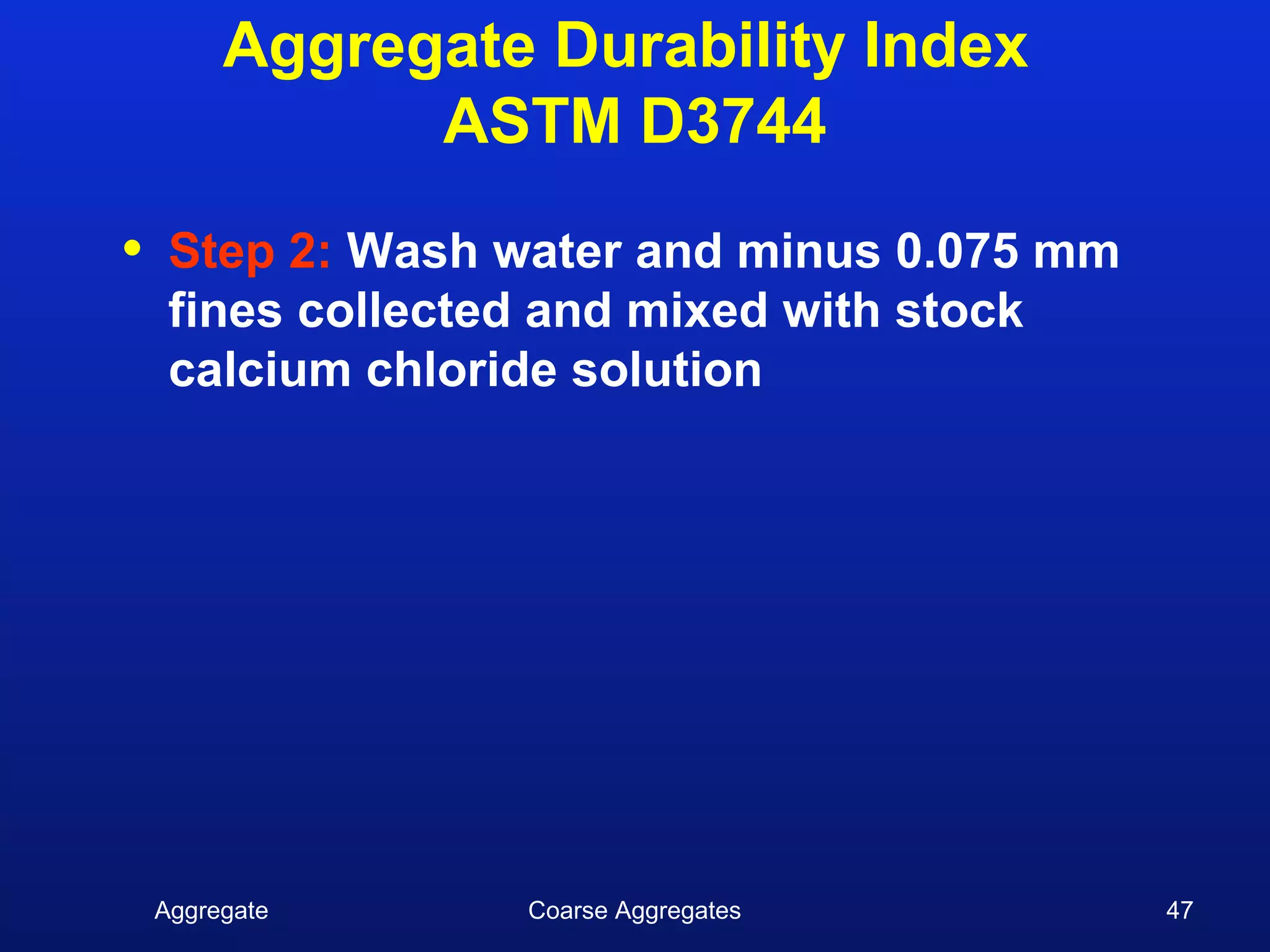 Aggregate Durability Index
ASTM D3744

• Step 2: Wash water and minus 0.075 mm fines collected and mixed with stock calcium chloride solution

Aggregate

Coarse Aggregates

47